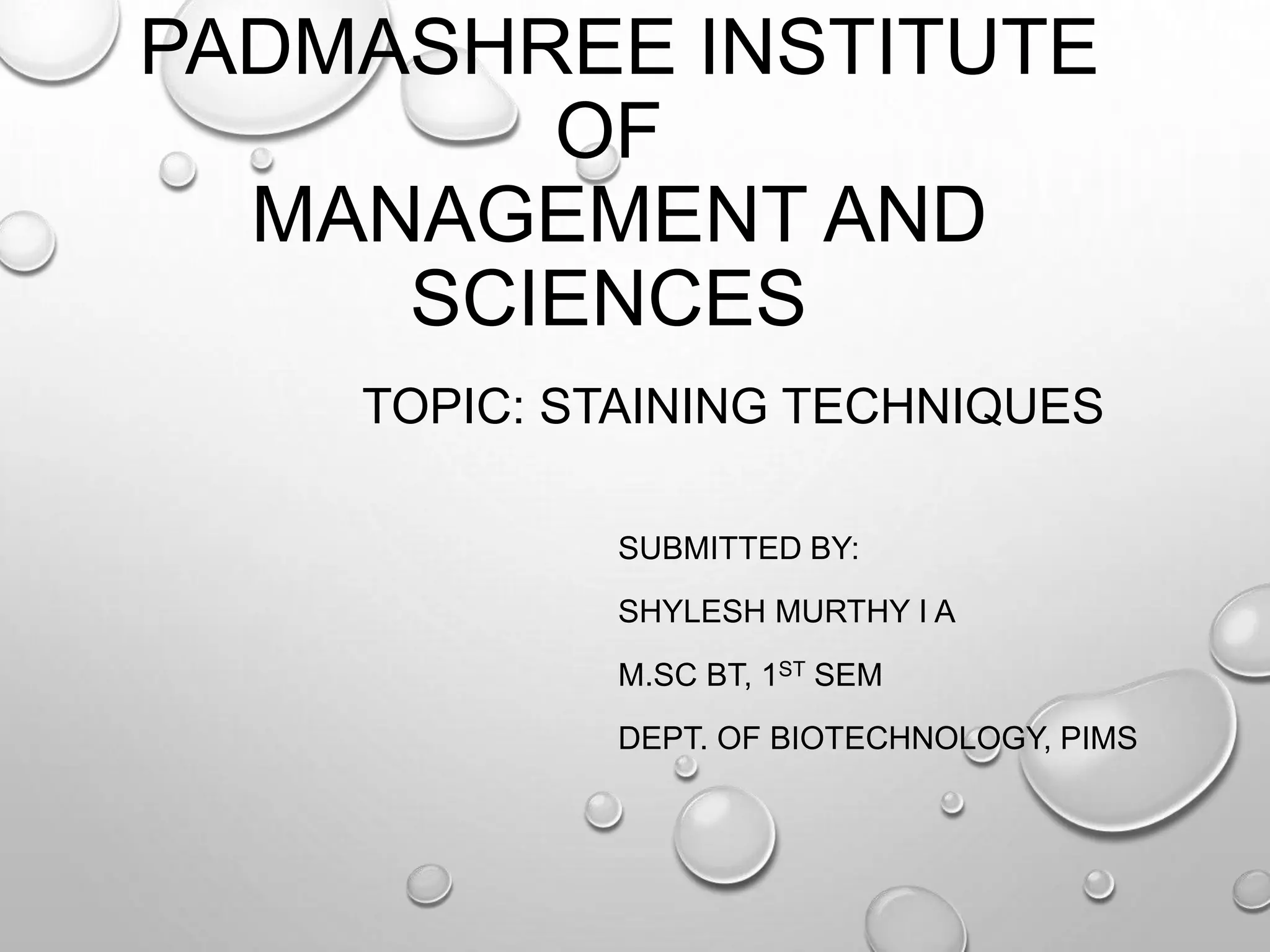 PADMASHREE INSTITUTE OF MANAGEMENT AND SCIENCES

TOPIC: STAINING TECHNIQUES

SUBMITTED BY:

SHYLESH MURTHY I A

M.SC BT, 1$^{ST}$ SEM

DEPT. OF BIOTECHNOLOGY, PIMS